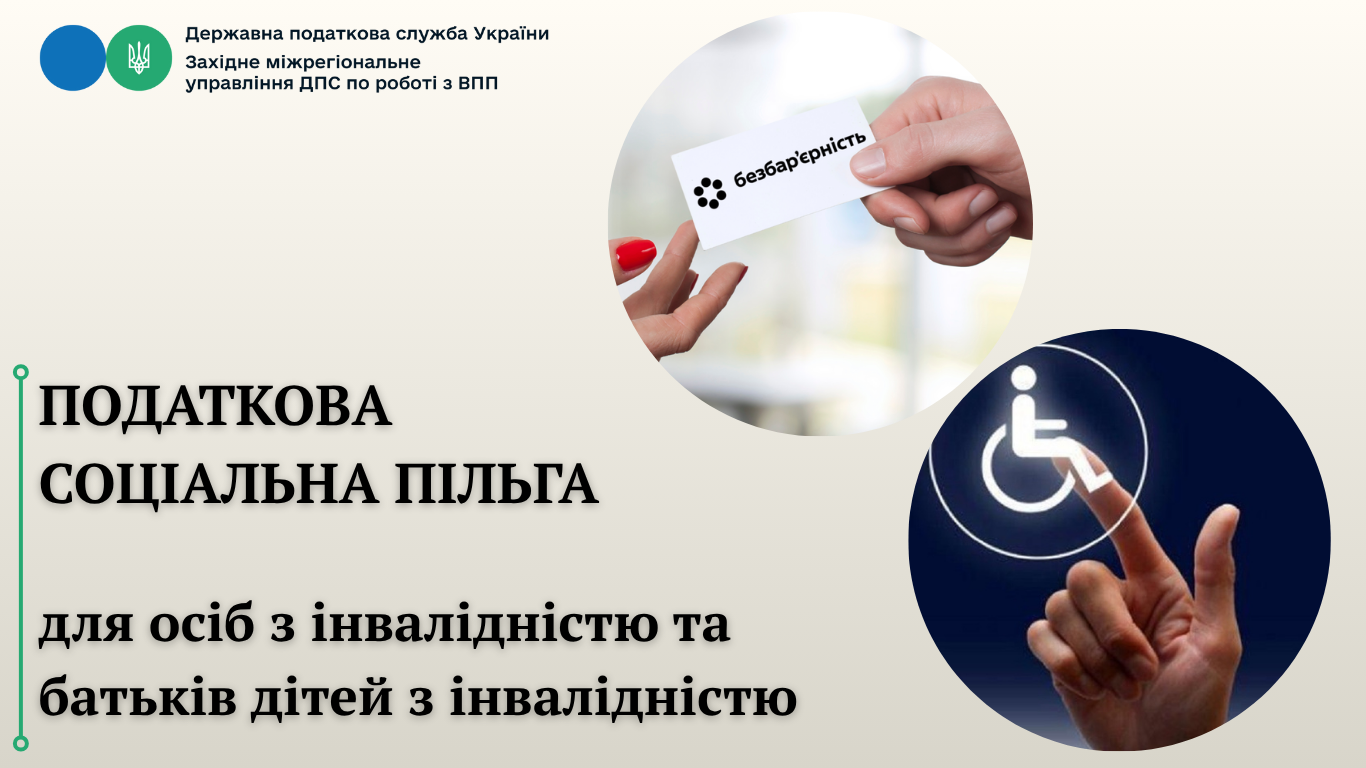 Державна податкова служба України
Західне міжрегіональне управління ДПС по роботі з ВПП

безбар'єрність

ПОДАТКОВА СОЦІАЛЬНА ПІЛЬГА

для осіб з інвалідністю та батьків дітей з інвалідністю